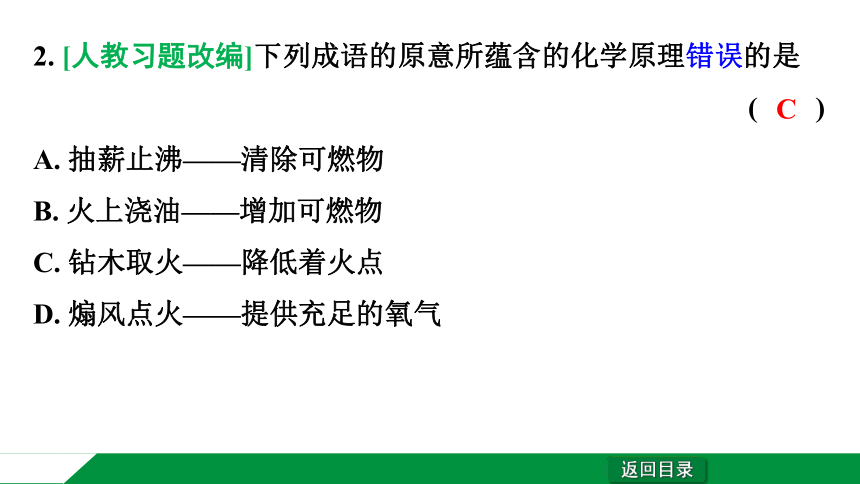 2. [人教习题改编]下列成语的原意所蕴含的化学原理错误的是

( C )

A. 抽薪止沸——清除可燃物

B. 火上浇油——增加可燃物

C. 钻木取火——降低着火点

D. 煽风点火——提供充足的氧气

返回目录